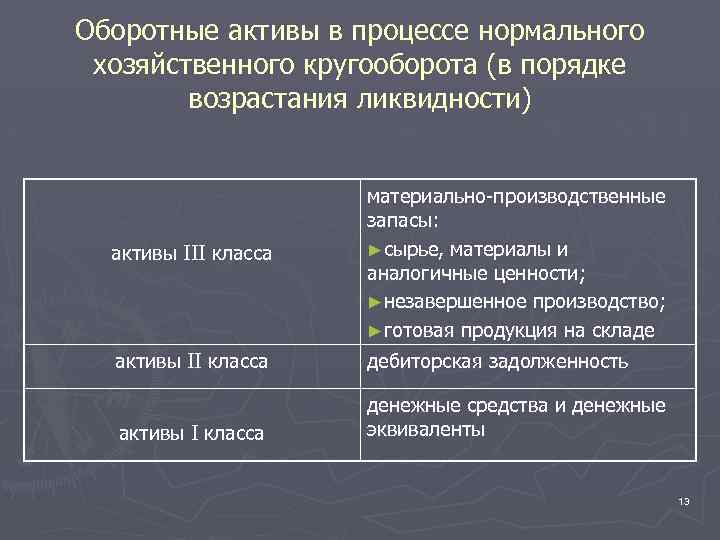 Оборотные активы в процессе нормального хозяйственного кругооборота (в порядке возрастания ликвидности)

| | |
|---|---|
| активы III класса | материально-производственные запасы: ►сырье, материалы и аналогичные ценности; ►незавершенное производство; ►готовая продукция на складе |
| активы II класса | дебиторская задолженность |
| активы I класса | денежные средства и денежные эквиваленты |

13